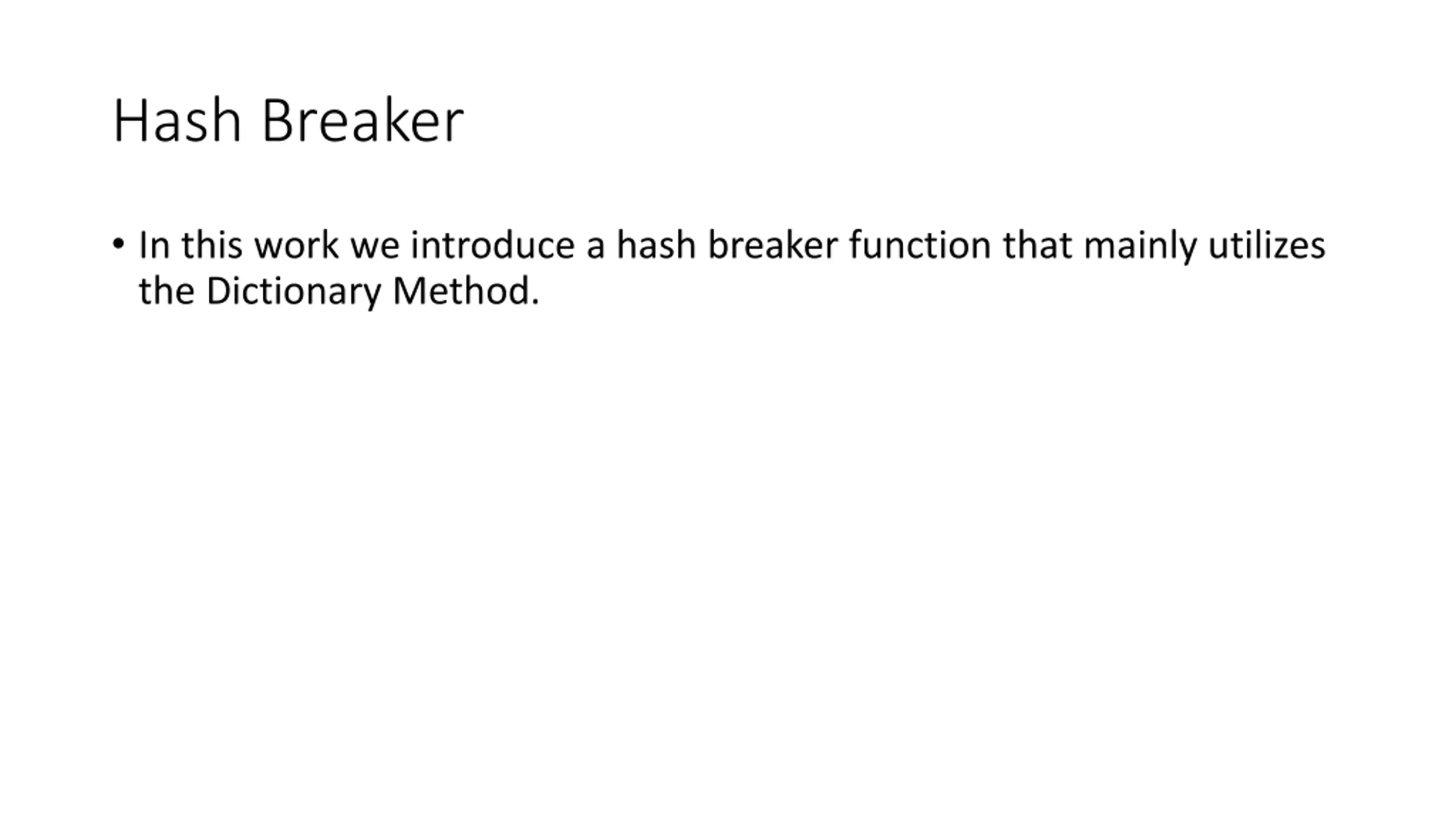 Hash Breaker

• In this work we introduce a hash breaker function that mainly utilizes the Dictionary Method.